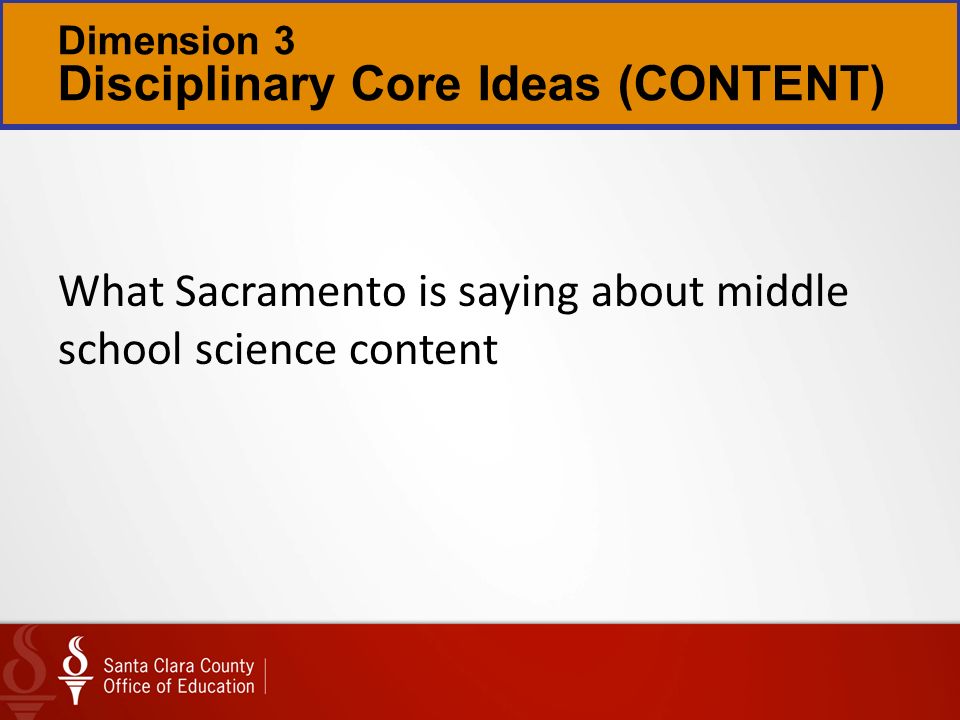 Dimension 3
Disciplinary Core Ideas (CONTENT)

What Sacramento is saying about middle school science content

Santa Clara County
Office of Education